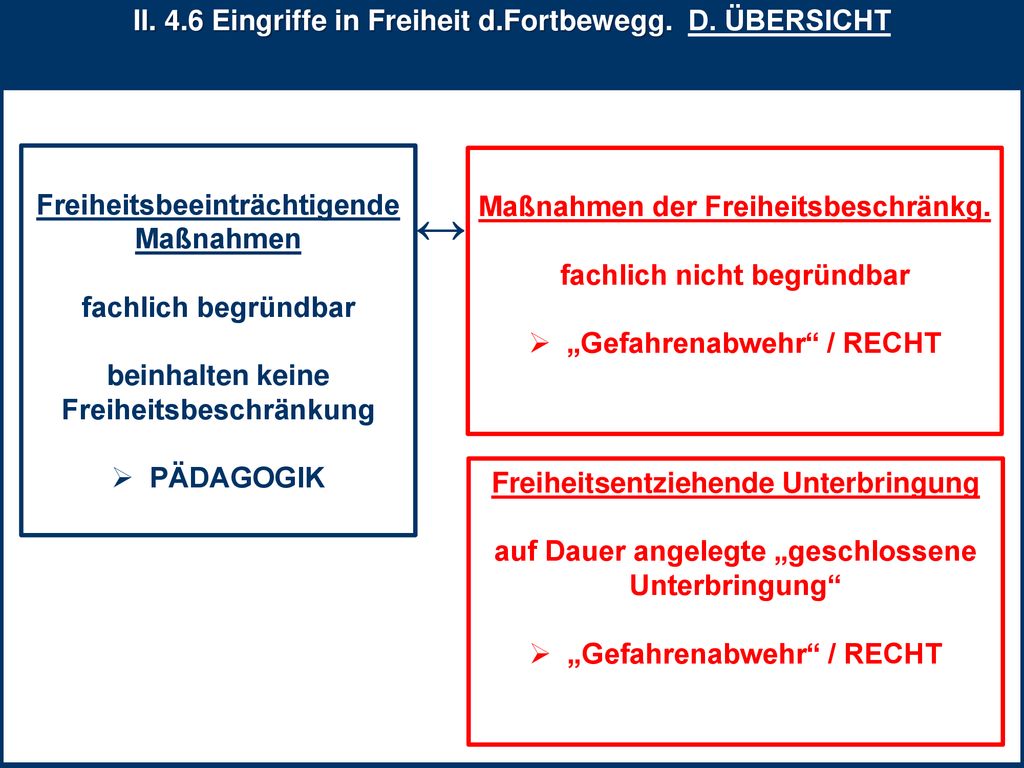 II. 4.6 Eingriffe in Freiheit d.Fortbewegg. D. ÜBERSICHT

Freiheitsbeeinträchtigende Maßnahmen

fachlich begründbar

beinhalten keine Freiheitsbeschränkung

➢ PÄDAGOGIK

↔

Maßnahmen der Freiheitsbeschränkg.

fachlich nicht begründbar

➢ „Gefahrenabwehr“ / RECHT

Freiheitsentziehende Unterbringung

auf Dauer angelegte „geschlossene Unterbringung“

➢ „Gefahrenabwehr“ / RECHT